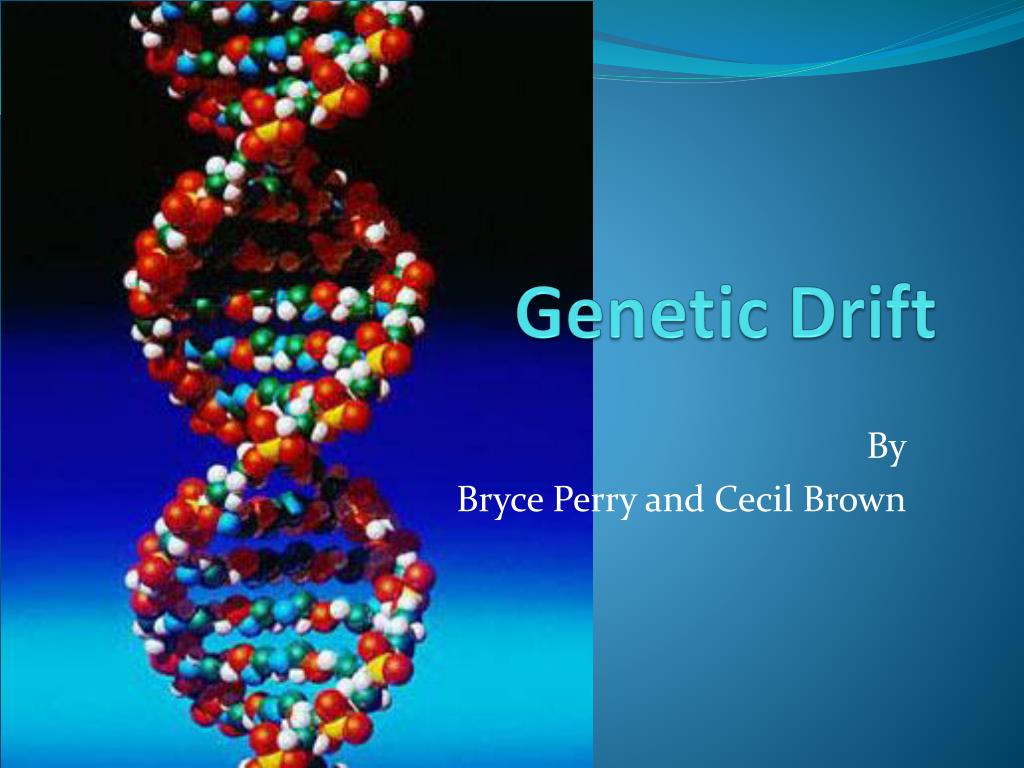 Genetic Drift

By
Bryce Perry and Cecil Brown